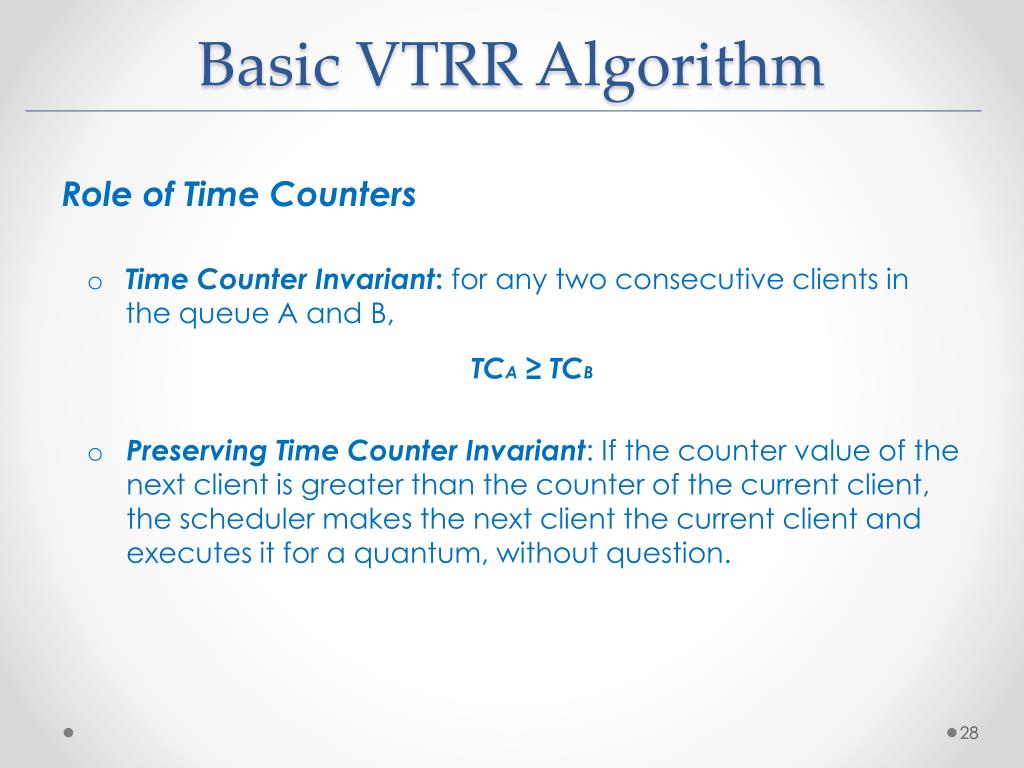 Basic VTRR Algorithm

Role of Time Counters

o Time Counter Invariant: for any two consecutive clients in the queue A and B,

$TC_A \geq TC_B$

o Preserving Time Counter Invariant: If the counter value of the next client is greater than the counter of the current client, the scheduler makes the next client the current client and executes it for a quantum, without question.

28